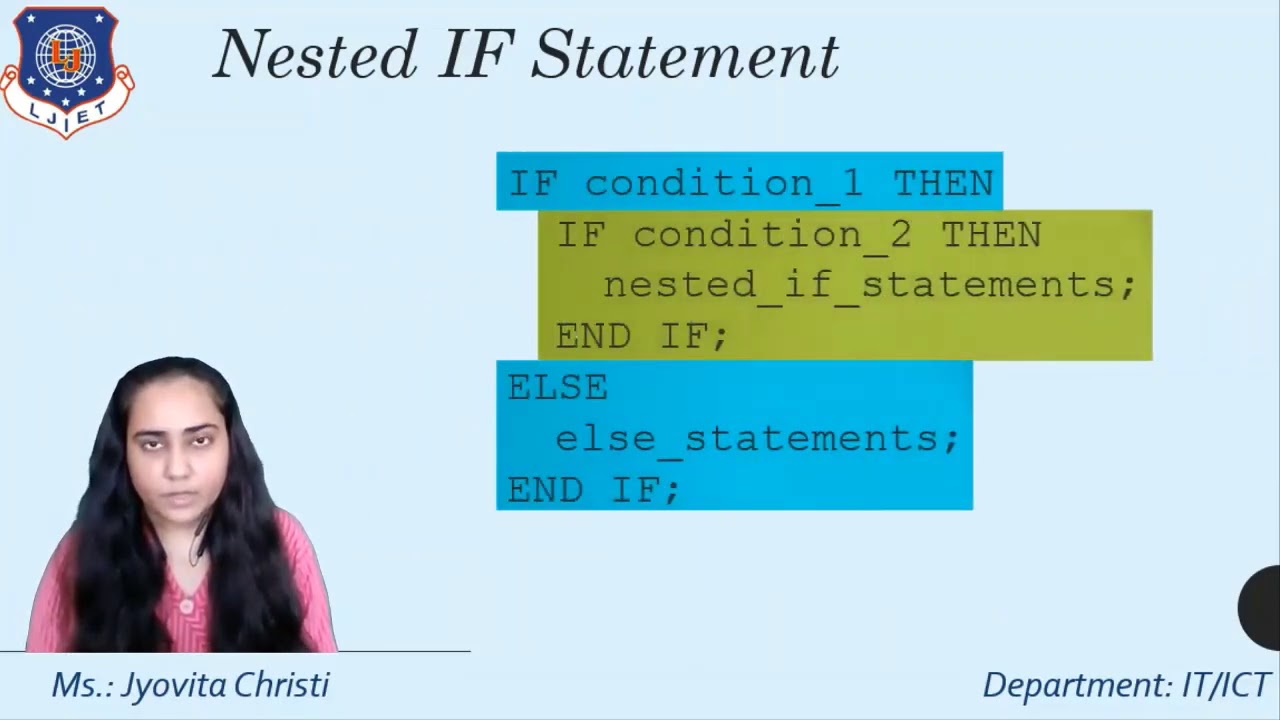 LJ
LJIET

Nested IF Statement

IF condition_1 THEN
IF condition_2 THEN
nested_if_statements;
END IF;
ELSE
else_statements;
END IF;

Ms.: Jyovita Christi

Department: IT/ICT